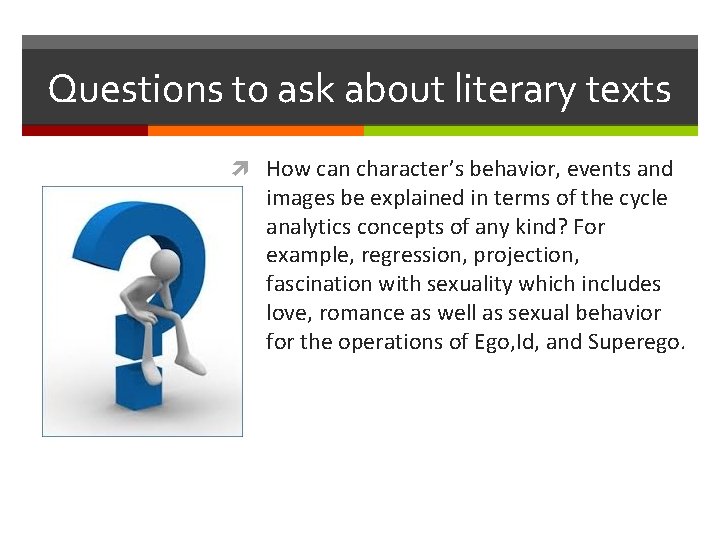 Questions to ask about literary texts

How can character's behavior, events and images be explained in terms of the cycle analytics concepts of any kind? For example, regression, projection, fascination with sexuality which includes love, romance as well as sexual behavior for the operations of Ego,Id, and Superego.